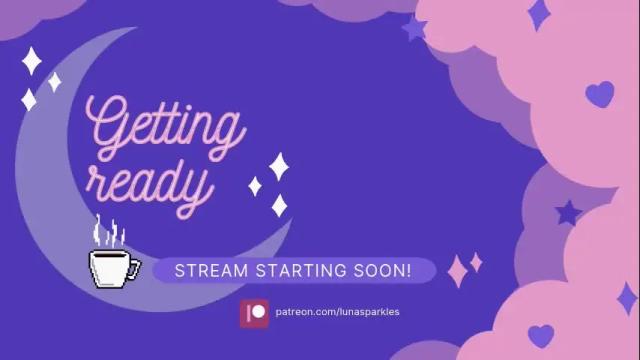 Getting ready

STREAM STARTING SOON!

patreon.com/lunasparkles